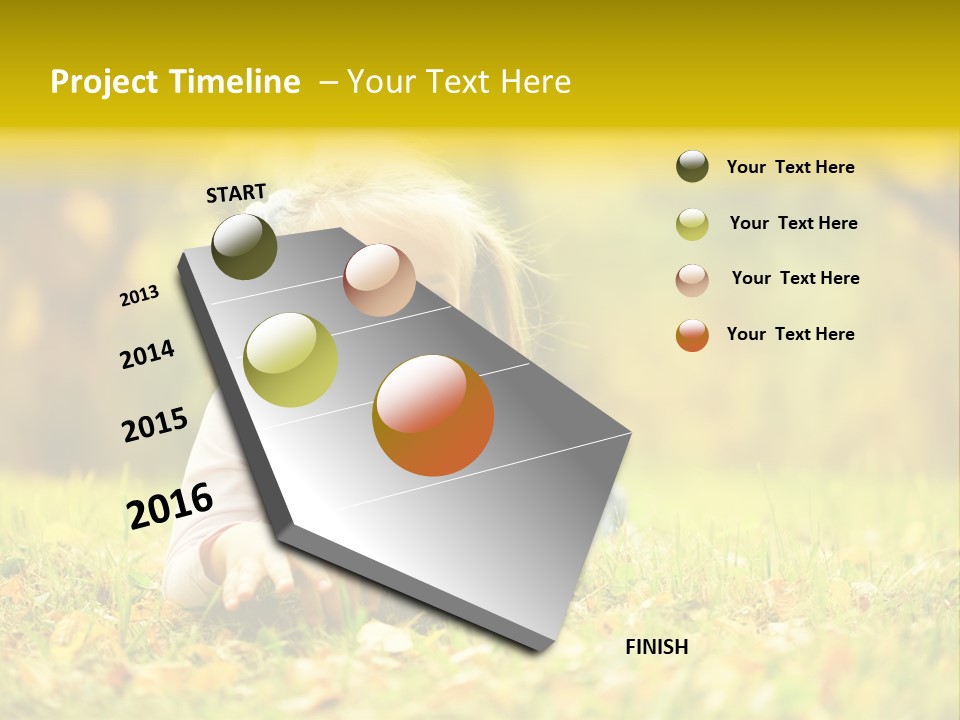 Project Timeline – Your Text Here

START

2013

2014

2015

2016

FINISH

Your Text Here

Your Text Here

Your Text Here

Your Text Here